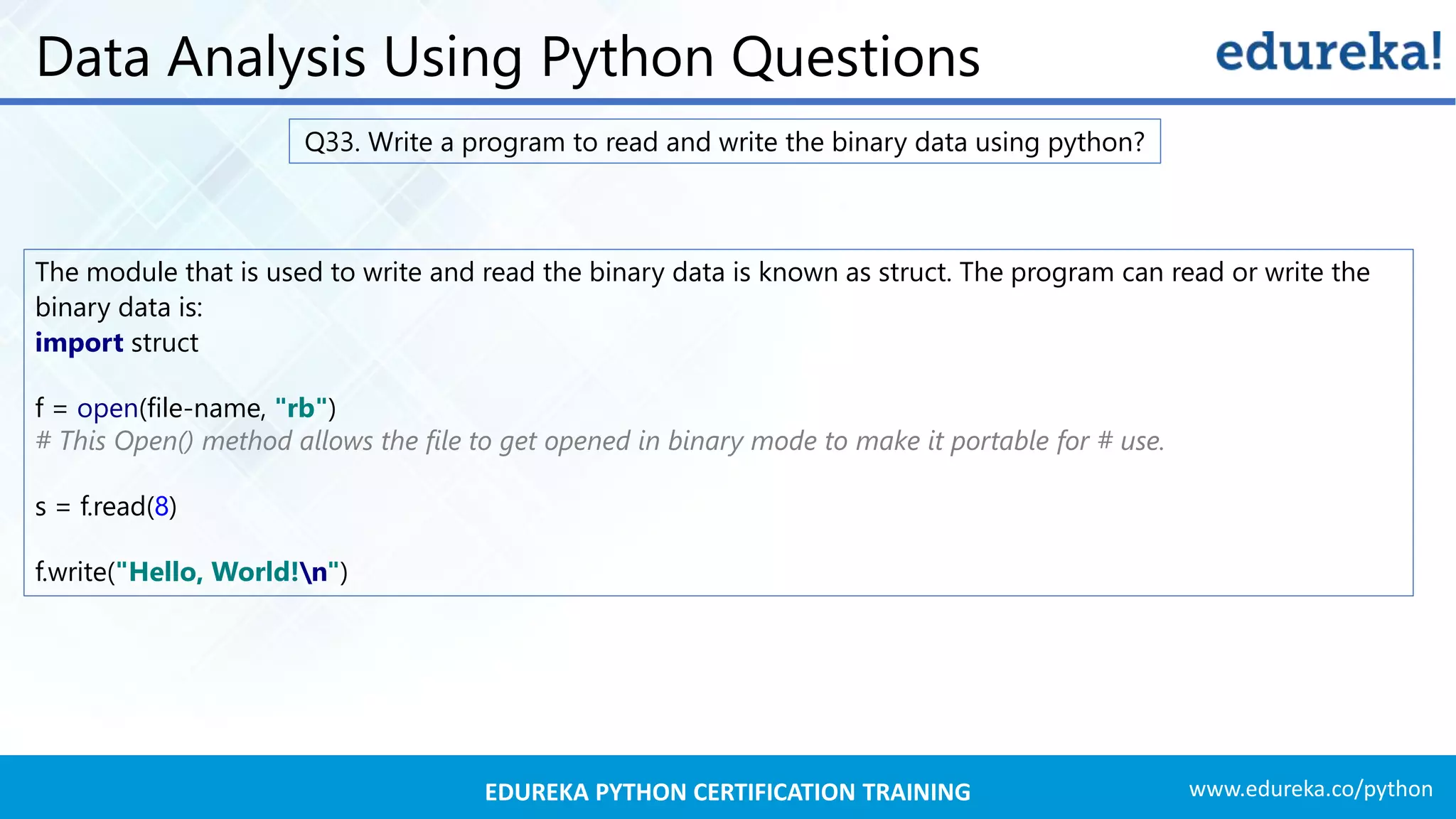 Data Analysis Using Python Questions

edureka!

Q33. Write a program to read and write the binary data using python?

The module that is used to write and read the binary data is known as struct. The program can read or write the binary data is:
import struct

f = open(file-name, "rb")
# This Open() method allows the file to get opened in binary mode to make it portable for # use.

s = f.read(8)

f.write("Hello, World!\n")

EDUREKA PYTHON CERTIFICATION TRAINING

www.edureka.co/python